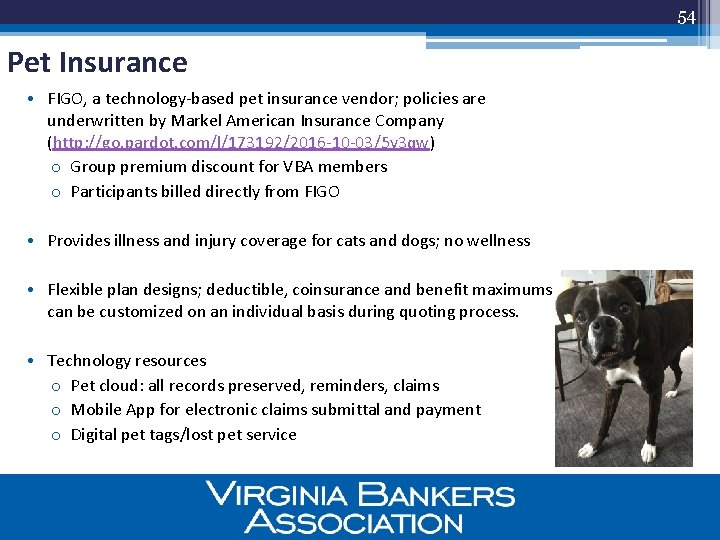 54

Pet Insurance

• FIGO, a technology-based pet insurance vendor; policies are underwritten by Markel American Insurance Company (http://go.pardot.com/l/173192/2016-10-03/5v3gw)
  o Group premium discount for VBA members
  o Participants billed directly from FIGO

• Provides illness and injury coverage for cats and dogs; no wellness

• Flexible plan designs; deductible, coinsurance and benefit maximums can be customized on an individual basis during quoting process.

• Technology resources
  o Pet cloud: all records preserved, reminders, claims
  o Mobile App for electronic claims submittal and payment
  o Digital pet tags/lost pet service

VIRGINIA BANKERS ASSOCIATION